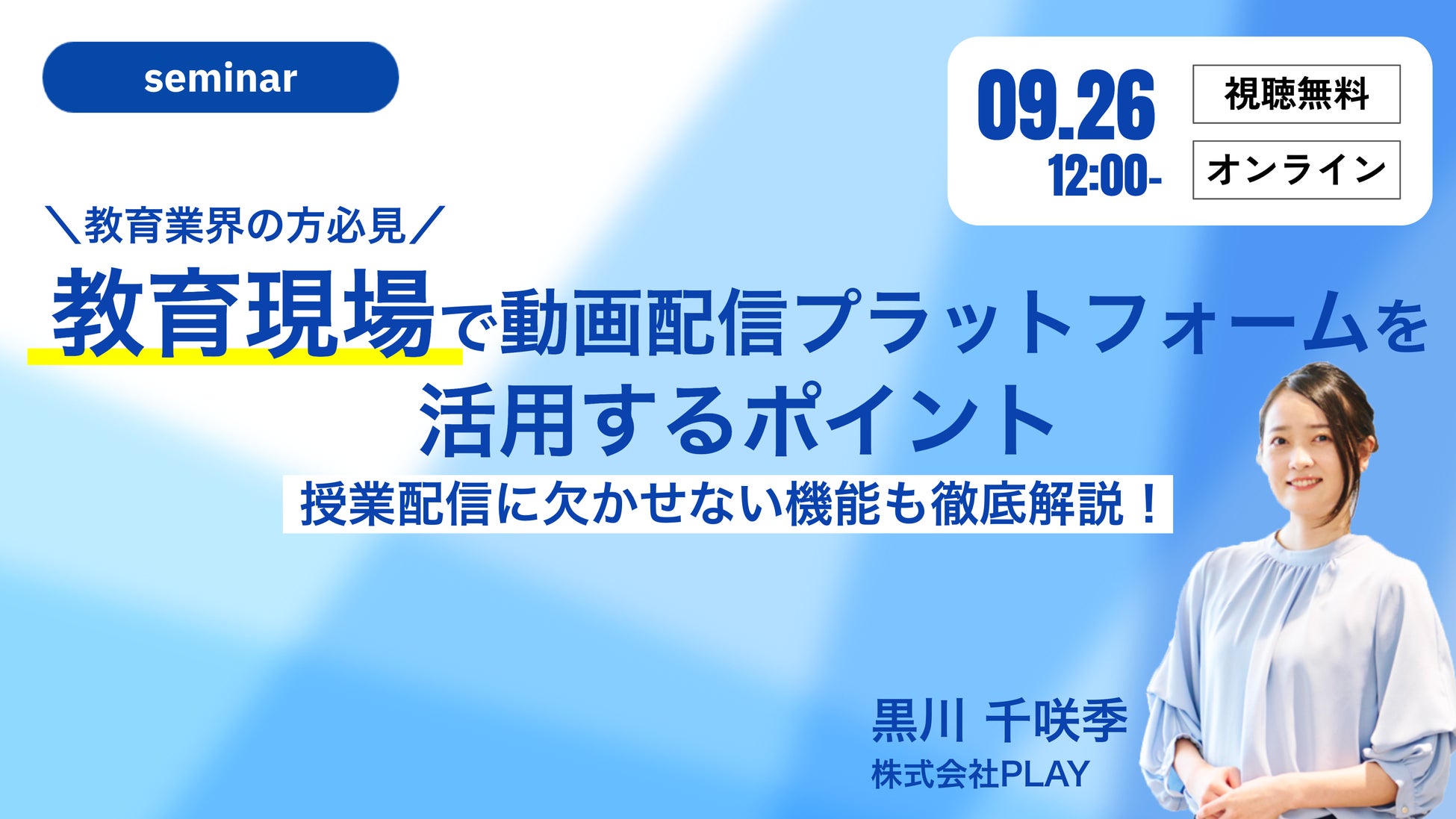 seminar

09.26
12:00-

視聴無料

オンライン

＼教育業界の方必見／

教育現場で動画配信プラットフォームを活用するポイント

授業配信に欠かせない機能も徹底解説！

黒川 千咲季
株式会社PLAY